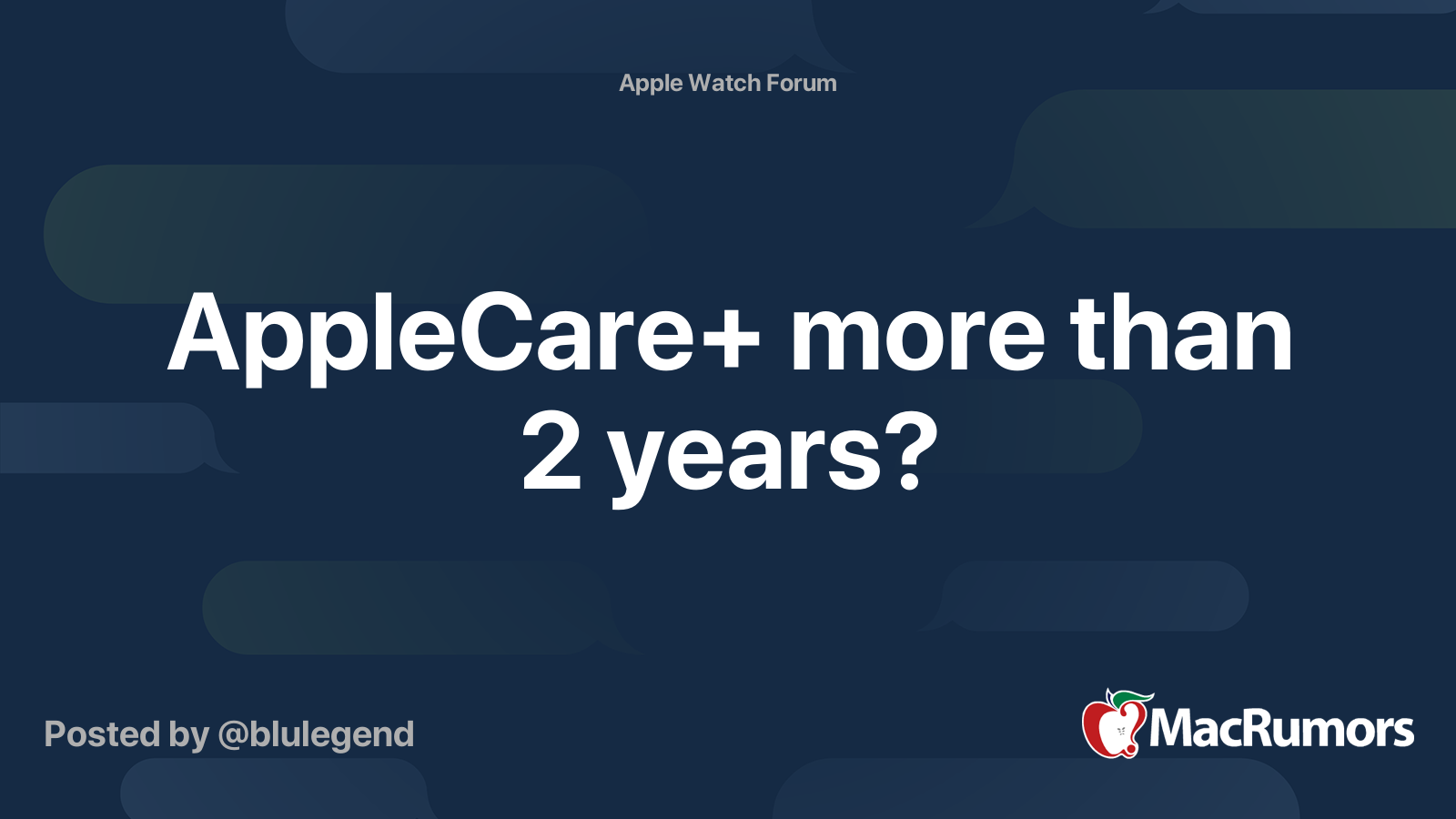 Apple Watch Forum

AppleCare+ more than 2 years?

Posted by @blulegend

MacRumors